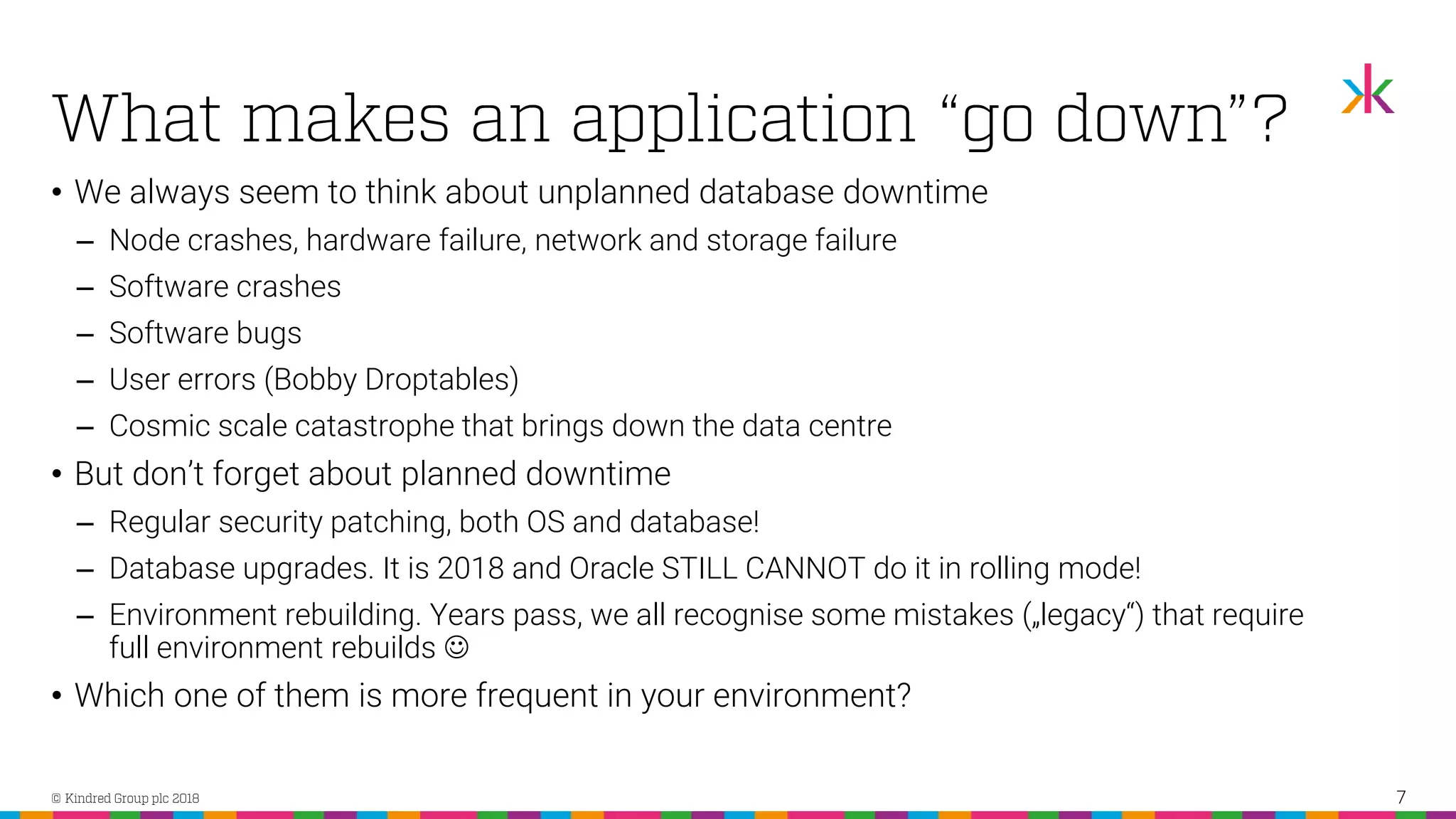 What makes an application “go down”?

• We always seem to think about unplanned database downtime
– Node crashes, hardware failure, network and storage failure
– Software crashes
– Software bugs
– User errors (Bobby Droptables)
– Cosmic scale catastrophe that brings down the data centre

• But don’t forget about planned downtime
– Regular security patching, both OS and database!
– Database upgrades. It is 2018 and Oracle STILL CANNOT do it in rolling mode!
– Environment rebuilding. Years pass, we all recognise some mistakes („legacy“) that require full environment rebuilds ☺

• Which one of them is more frequent in your environment?

© Kindred Group plc 2018

7